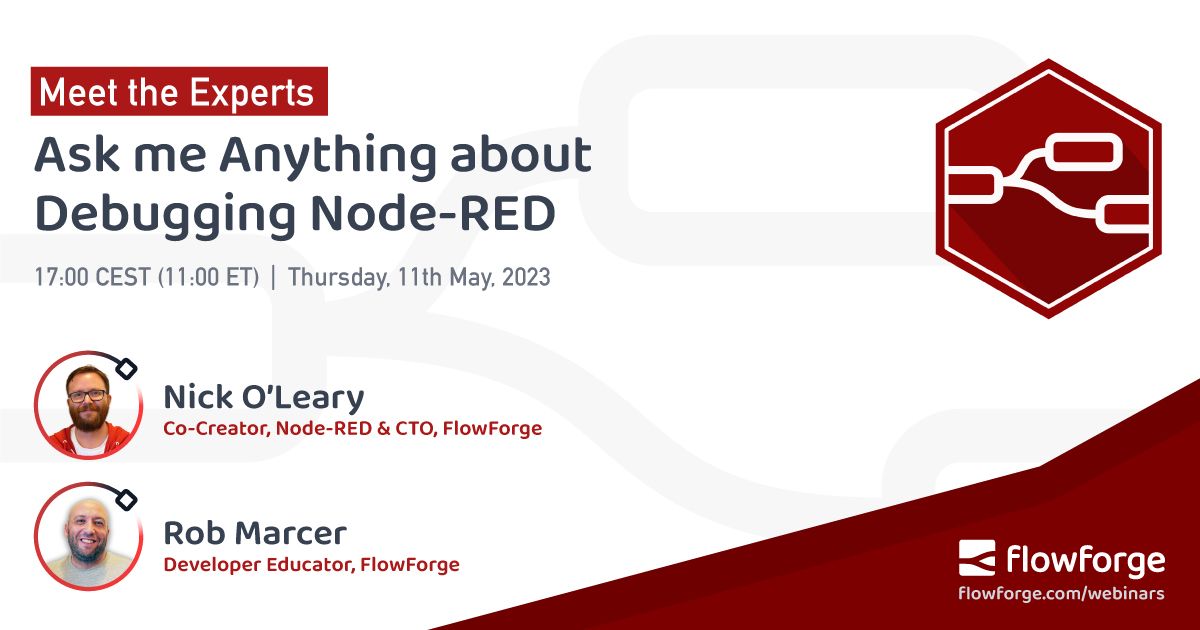 Meet the Experts
Ask me Anything about Debugging Node-RED

17:00 CEST (11:00 ET) | Thursday, 11th May, 2023

Nick O'Leary
Co-Creator, Node-RED & CTO, FlowForge

Rob Marcer
Developer Educator, FlowForge

flowforge
flowforge.com/webinars